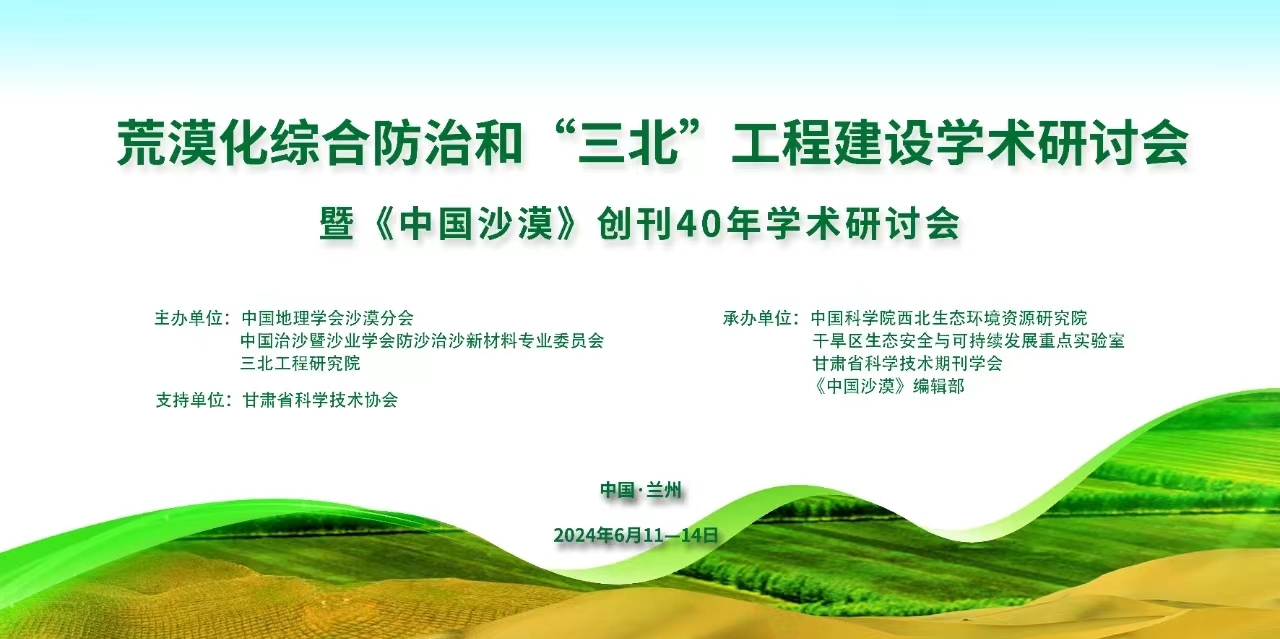 荒漠化综合防治和“三北”工程建设学术研讨会

暨《中国沙漠》创刊40年学术研讨会

主办单位：中国地理学会沙漠分会
中国治沙暨沙业学会防沙治沙新材料专业委员会
三北工程研究院

支持单位：甘肃省科学技术协会

承办单位：中国科学院西北生态环境资源研究院
干旱区生态安全与可持续发展重点实验室
甘肃省科学技术期刊学会
《中国沙漠》编辑部

中国·兰州

2024年6月11—14日